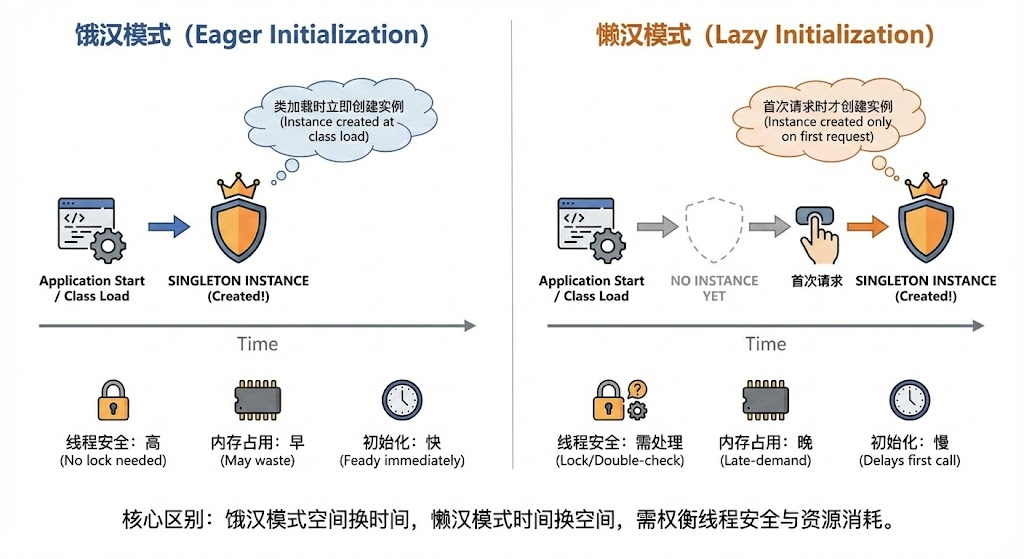 饿汉模式（Eager Initialization）

类加载时立即创建实例
(Instance created at class load)

Application Start / Class Load

SINGLETON INSTANCE (Created!)

Time

线程安全：高
(No lock needed)

内存占用：早
(May waste)

初始化：快
(Feady immediately)

懒汉模式（Lazy Initialization）

首次请求时才创建实例
(Instance created only on first request)

Application Start / Class Load

NO INSTANCE YET

首次请求

SINGLETON INSTANCE (Created!)

Time

线程安全：需处理
(Lock/Double-check)

内存占用：晚
(Late-demand)

初始化：慢
(Delays first call)

核心区别：饿汉模式空间换时间，懒汉模式时间换空间，需权衡线程安全与资源消耗。